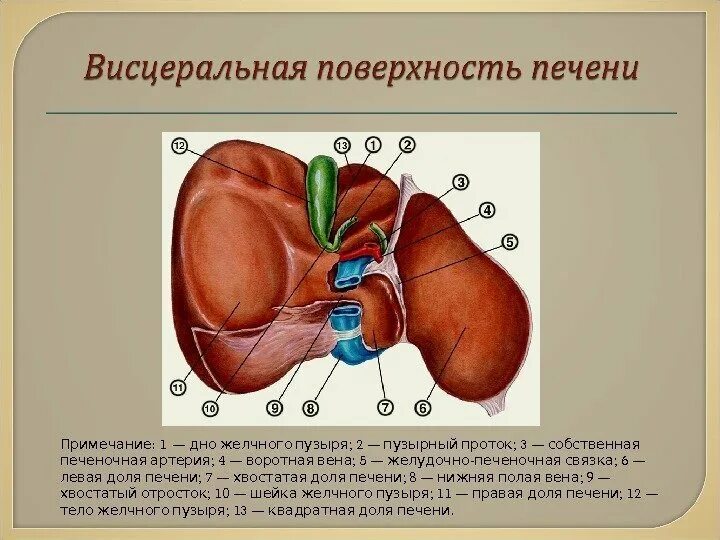 Висцеральная поверхность печени

12 13 1 2 3 4 5 11 10 9 8 7 6

Примечание: 1 — дно желчного пузыря; 2 — пузырный проток; 3 — собственная печеночная артерия; 4 — воротная вена; 5 — желудочно-печеночная связка; 6 — левая доля печени; 7 — хвостатая доля печени; 8 — нижняя полая вена; 9 — хвостатый отросток; 10 — шейка желчного пузыря; 11 — правая доля печени; 12 — тело желчного пузыря; 13 — квадратная доля печени.